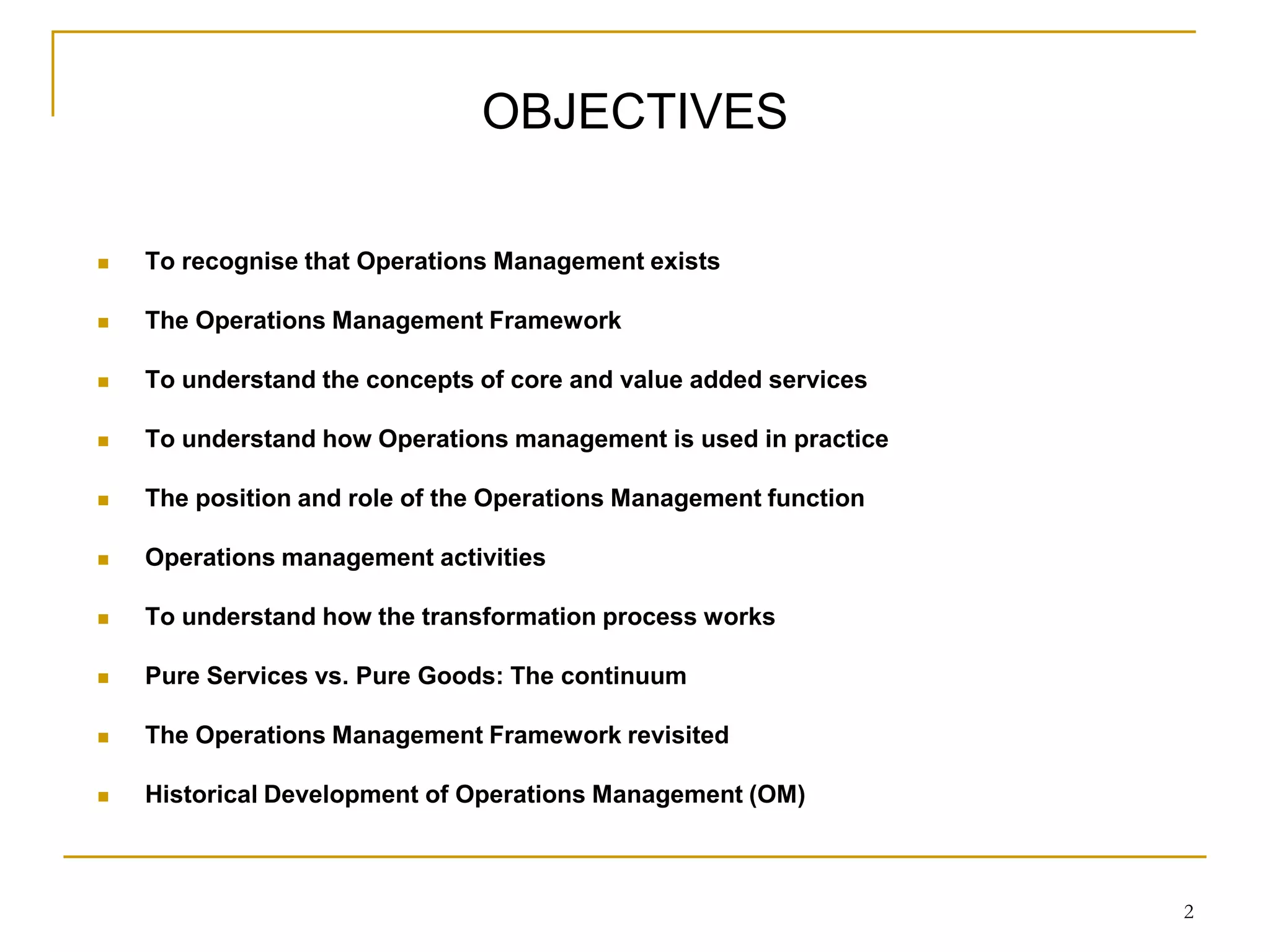 OBJECTIVES

- To recognise that Operations Management exists
- The Operations Management Framework
- To understand the concepts of core and value added services
- To understand how Operations management is used in practice
- The position and role of the Operations Management function
- Operations management activities
- To understand how the transformation process works
- Pure Services vs. Pure Goods: The continuum
- The Operations Management Framework revisited
- Historical Development of Operations Management (OM)

2